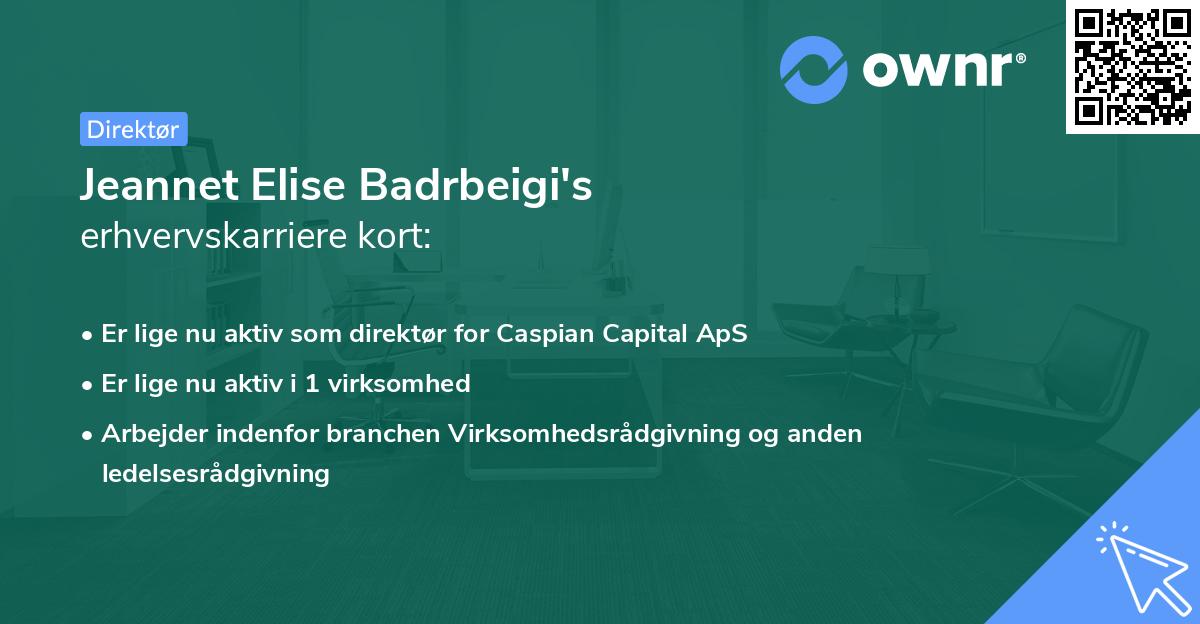 ownr®

Direktør

Jeannet Elise Badrbeigi's
erhvervskarriere kort:

• Er lige nu aktiv som direktør for Caspian Capital ApS
• Er lige nu aktiv i 1 virksomhed
• Arbejder indenfor branchen Virksomhedsrådgivning og anden ledelsesrådgivning